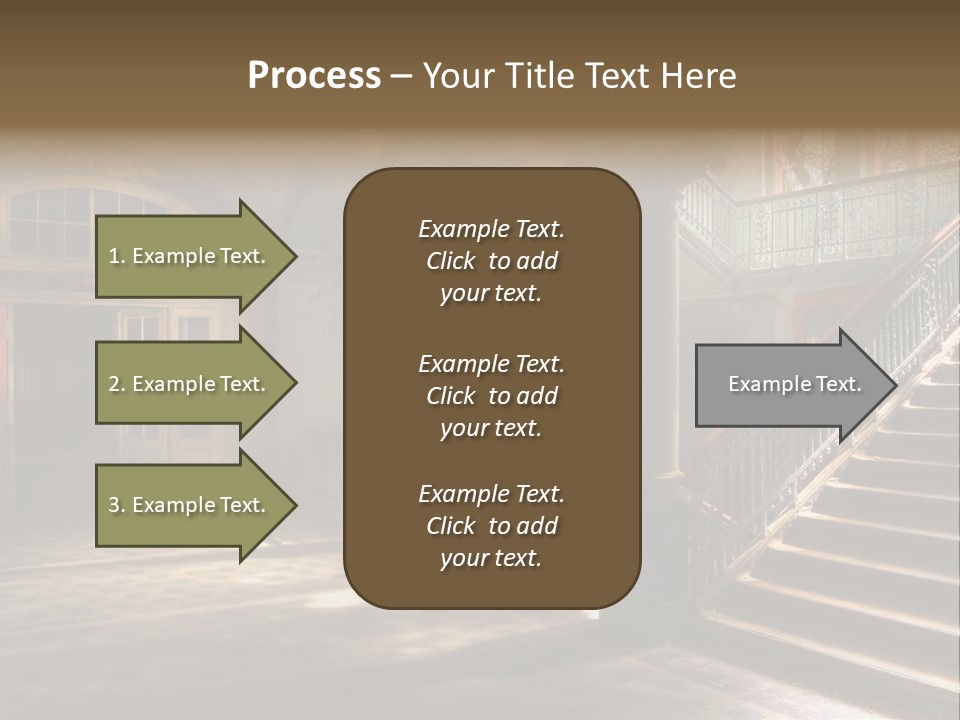 Process – Your Title Text Here

1. Example Text.

2. Example Text.

3. Example Text.

Example Text. Click to add your text.

Example Text. Click to add your text.

Example Text. Click to add your text.

Example Text.